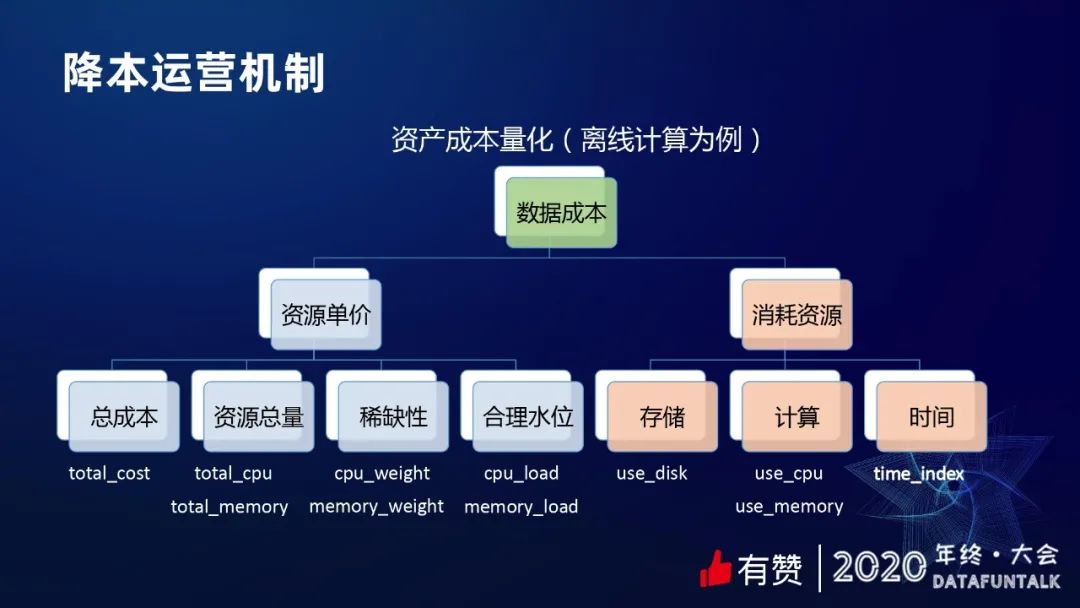 降本运营机制

资产成本量化（离线计算为例）

数据成本

资源单价

消耗资源

总成本
total_cost

资源总量
total_cpu
total_memory

稀缺性
cpu_weight
memory_weight

合理水位
cpu_load
memory_load

存储
use_disk

计算
use_cpu
use_memory

时间
time_index

有赞 | 2020 年终·大会 DATAFUNTALK